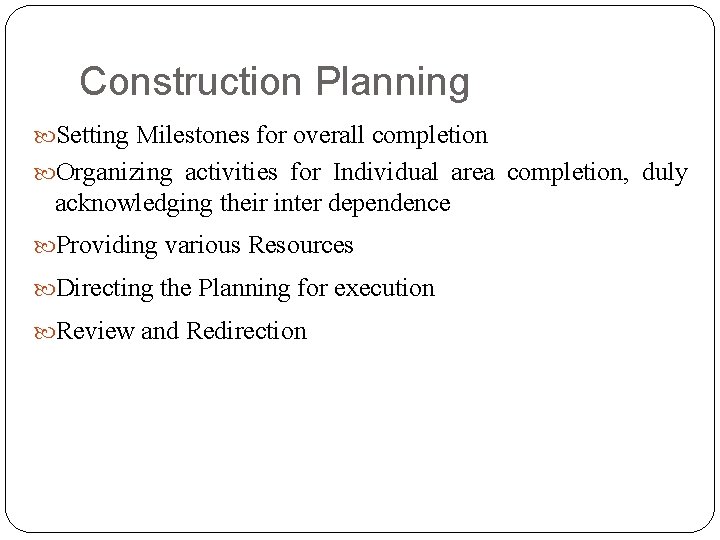 Construction Planning

Setting Milestones for overall completion

Organizing activities for Individual area completion, duly acknowledging their inter dependence

Providing various Resources

Directing the Planning for execution

Review and Redirection